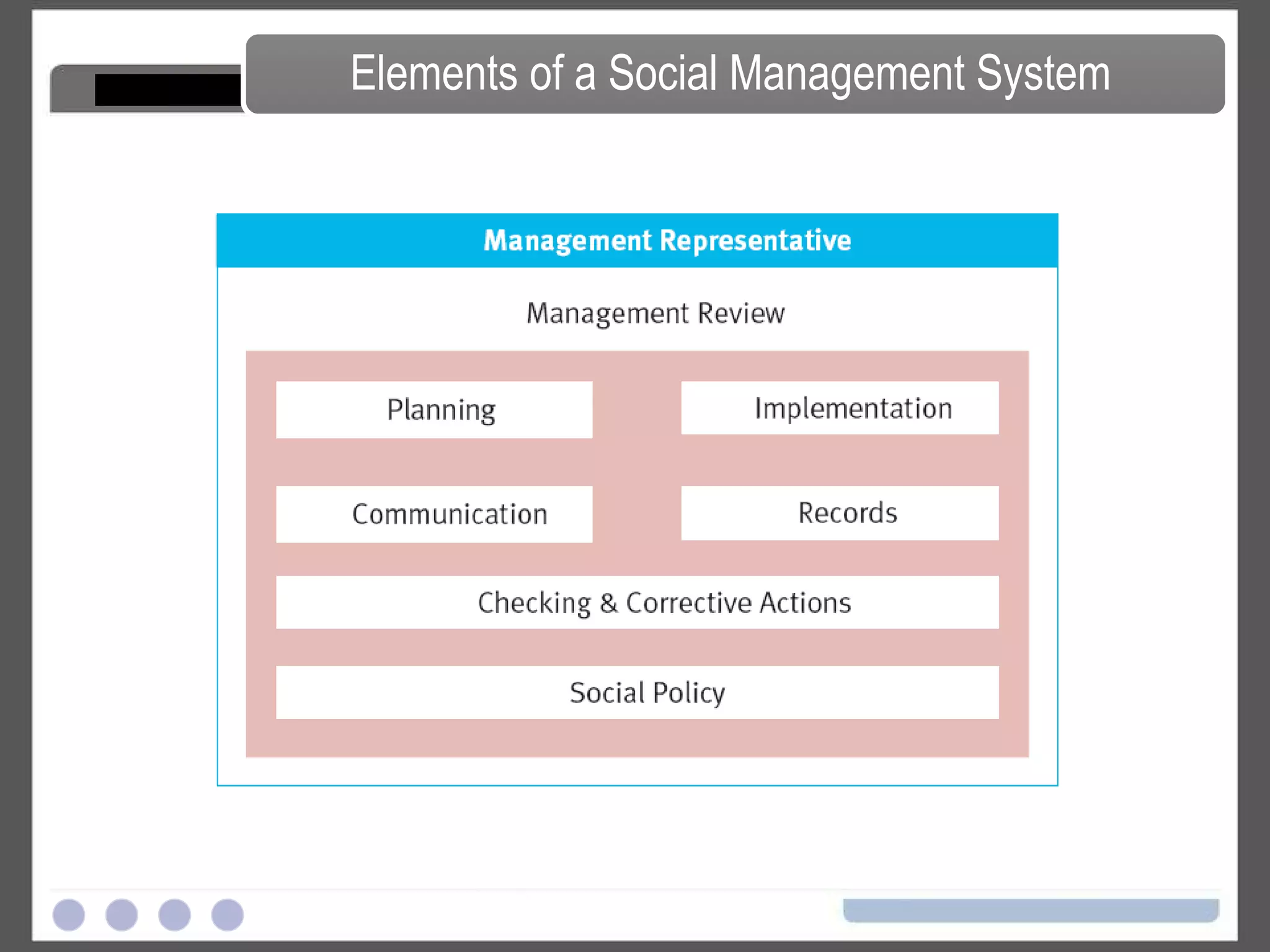 Elements of a Social Management System

Management Representative

Management Review

Planning

Implementation

Communication

Records

Checking & Corrective Actions

Social Policy